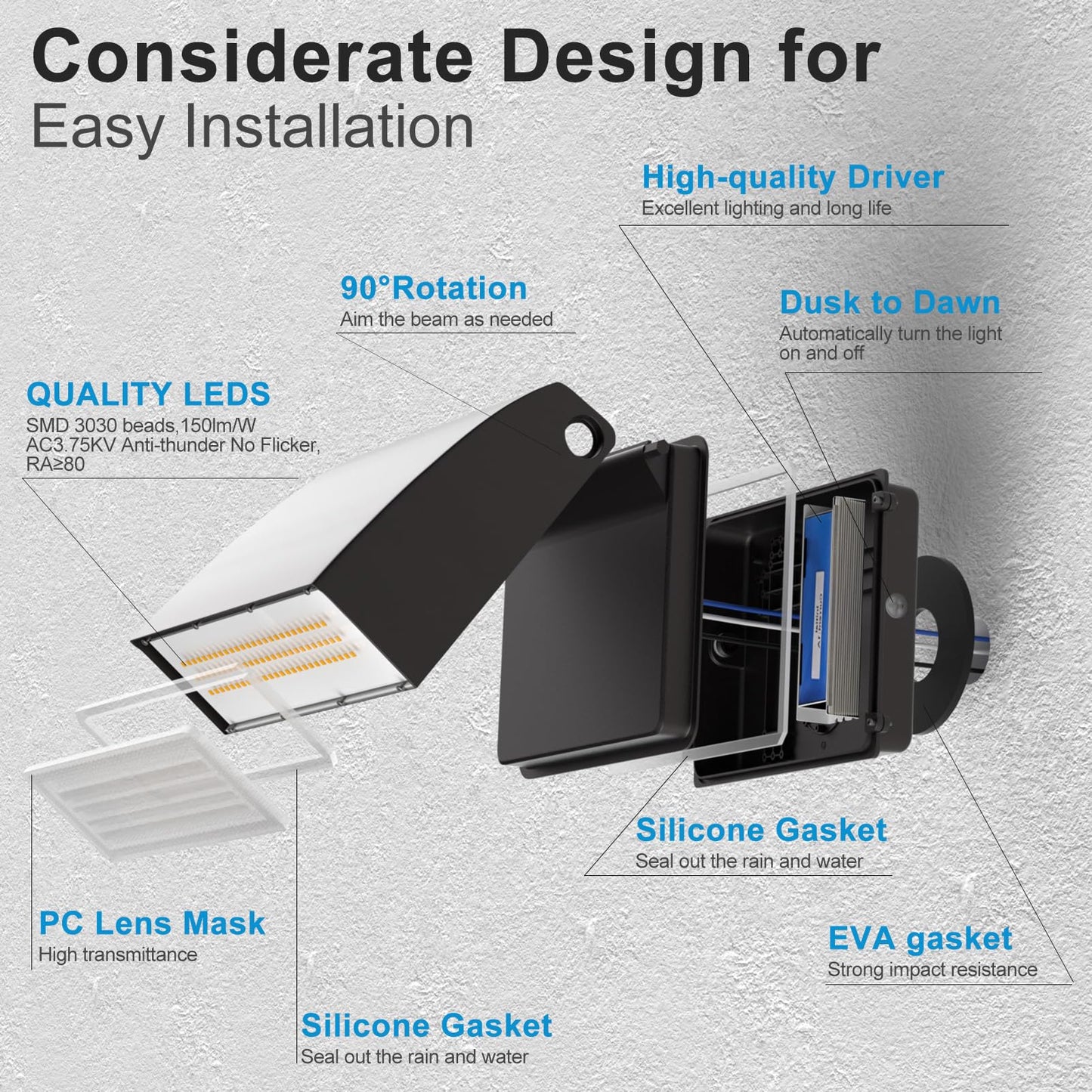 Considerate Design for
Easy Installation

High-quality Driver
Excellent lighting and long life

90°Rotation
Aim the beam as needed

Dusk to Dawn
Automatically turn the light on and off

QUALITY LEDS
SMD 3030 beads,150lm/W
AC3.75KV Anti-thunder No Flicker,
RA≥80

Silicone Gasket
Seal out the rain and water

PC Lens Mask
High transmittance

EVA gasket
Strong impact resistance

Silicone Gasket
Seal out the rain and water